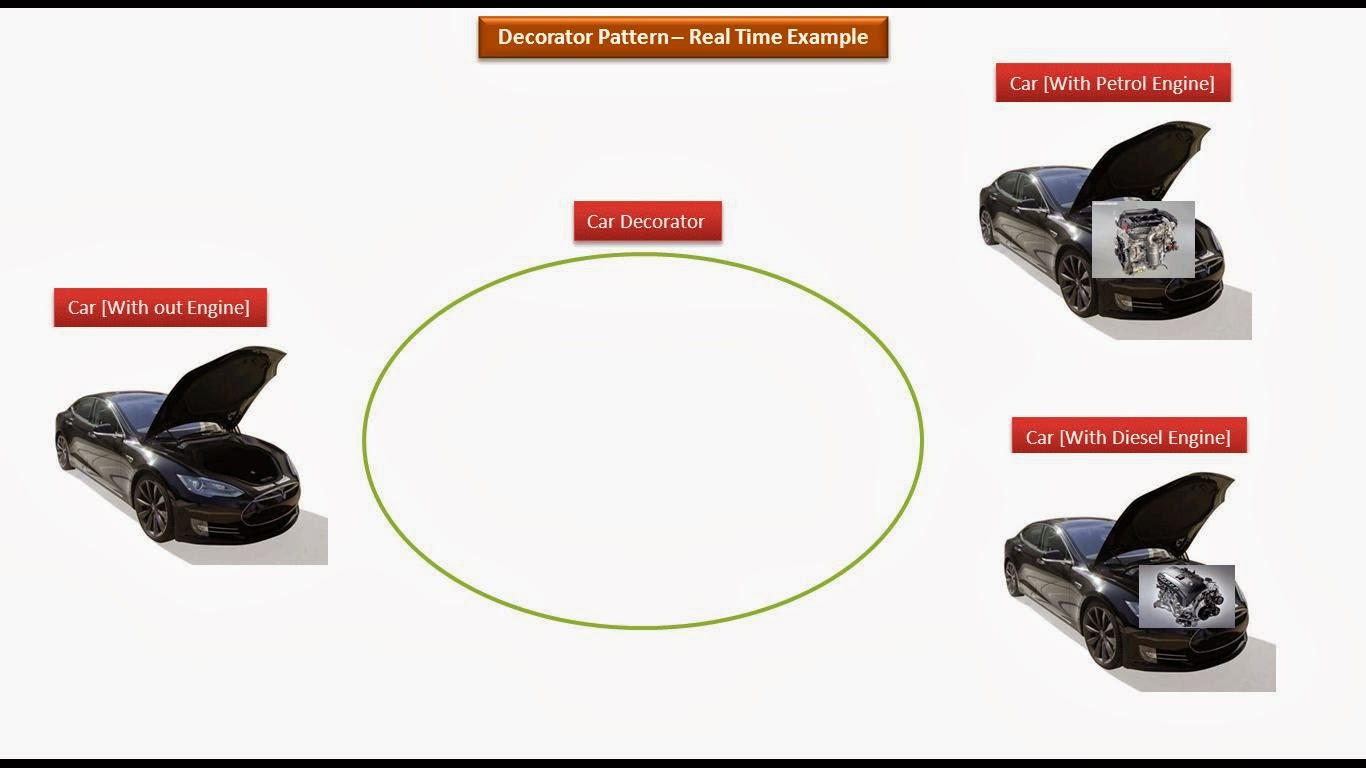 Decorator Pattern – Real Time Example

Car [With Petrol Engine]

Car Decorator

Car [With out Engine]

Car [With Diesel Engine]